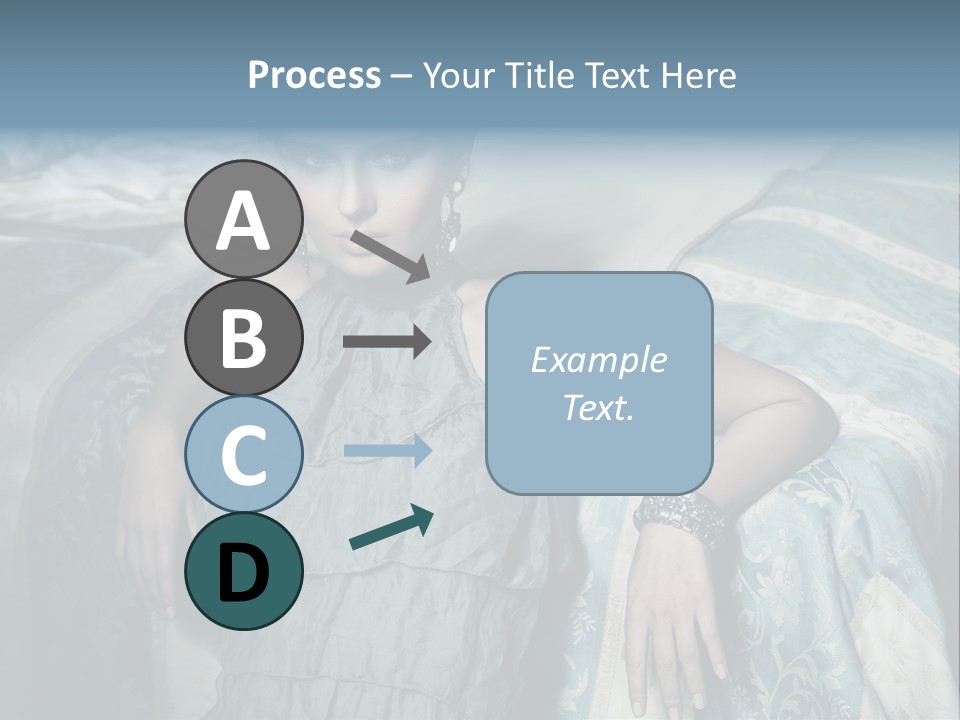 Process – Your Title Text Here

A

B

C

D

Example Text.